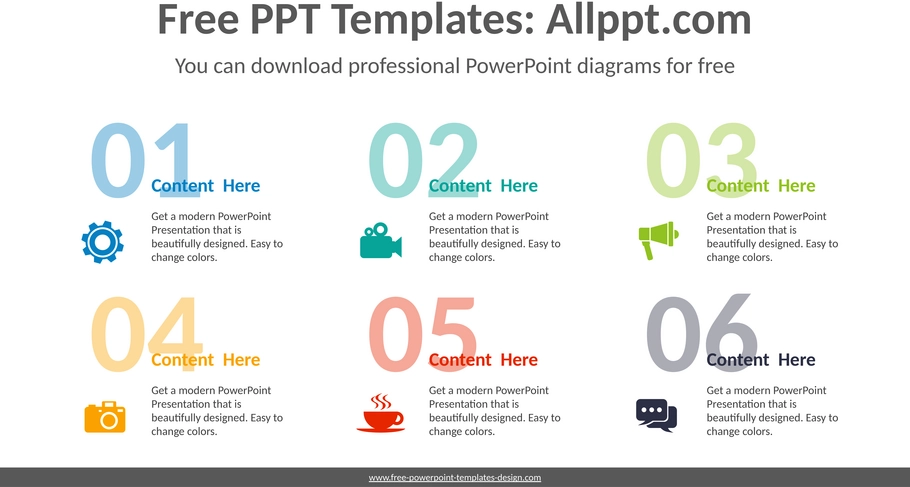 Free PPT Templates: Allppt.com

You can download professional PowerPoint diagrams for free

01

Content Here

Get a modern PowerPoint Presentation that is beautifully designed. Easy to change colors.

02

Content Here

Get a modern PowerPoint Presentation that is beautifully designed. Easy to change colors.

03

Content Here

Get a modern PowerPoint Presentation that is beautifully designed. Easy to change colors.

04

Content Here

Get a modern PowerPoint Presentation that is beautifully designed. Easy to change colors.

05

Content Here

Get a modern PowerPoint Presentation that is beautifully designed. Easy to change colors.

06

Content Here

Get a modern PowerPoint Presentation that is beautifully designed. Easy to change colors.

www.free-powerpoint-templates-design.com